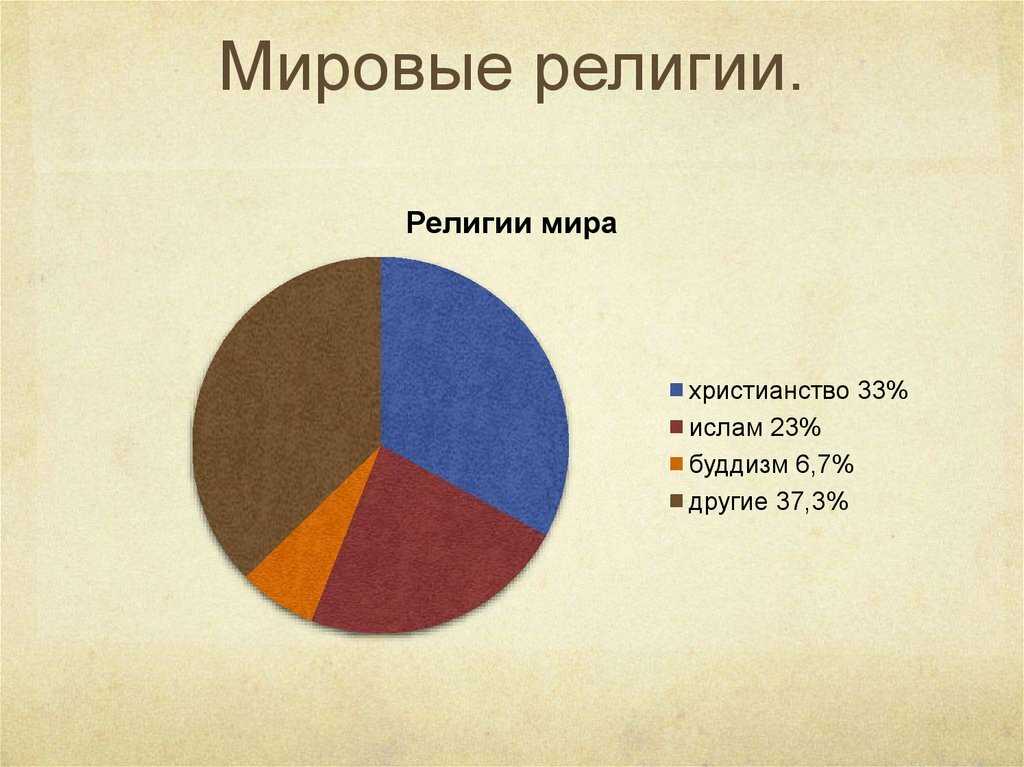 Мировые религии.

Религии мира

христианство 33%
ислам 23%
буддизм 6,7%
другие 37,3%